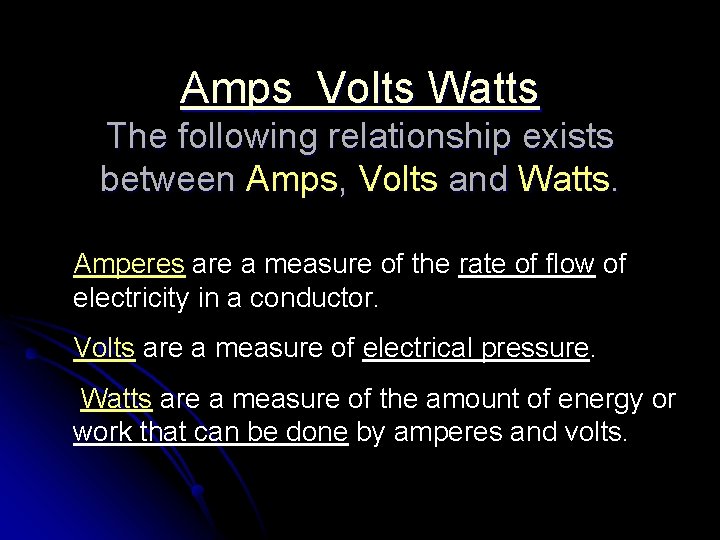 Amps Volts Watts
The following relationship exists between Amps, Volts and Watts.

Amperes are a measure of the rate of flow of electricity in a conductor.

Volts are a measure of electrical pressure.

Watts are a measure of the amount of energy or work that can be done by amperes and volts.